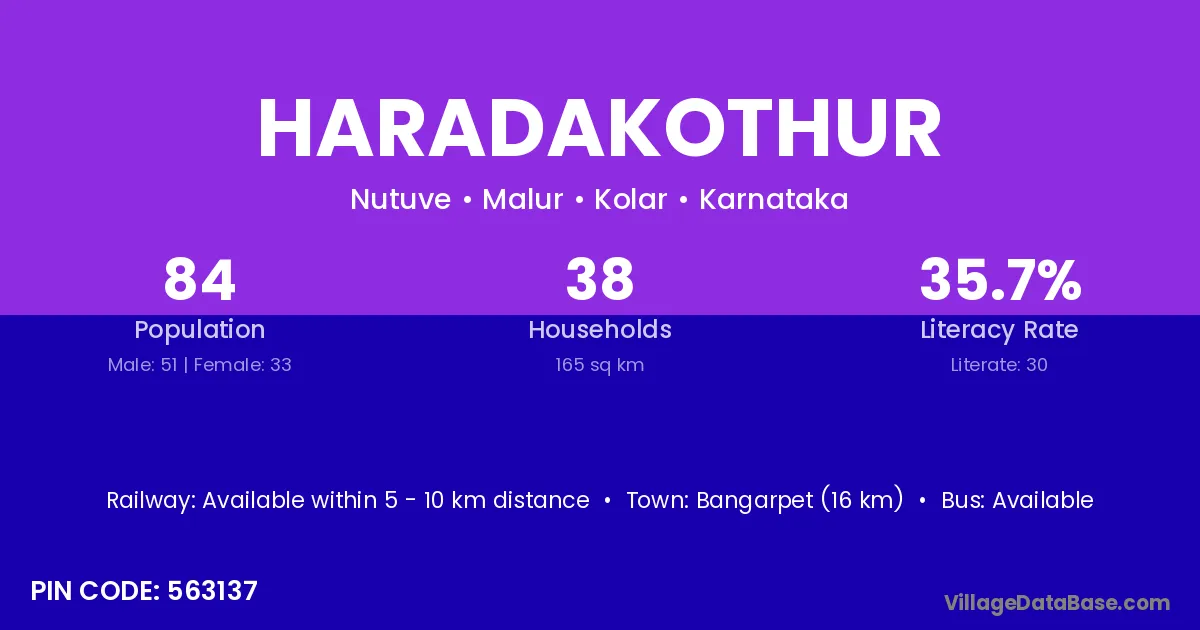 HARADAKOTHUR

Nutuve • Malur • Kolar • Karnataka

84
Population
Male: 51 | Female: 33

38
Households
165 sq km

35.7%
Literacy Rate
Literate: 30

Railway: Available within 5 - 10 km distance • Town: Bangarpet (16 km) • Bus: Available

PIN CODE: 563137

VillageDataBase.com